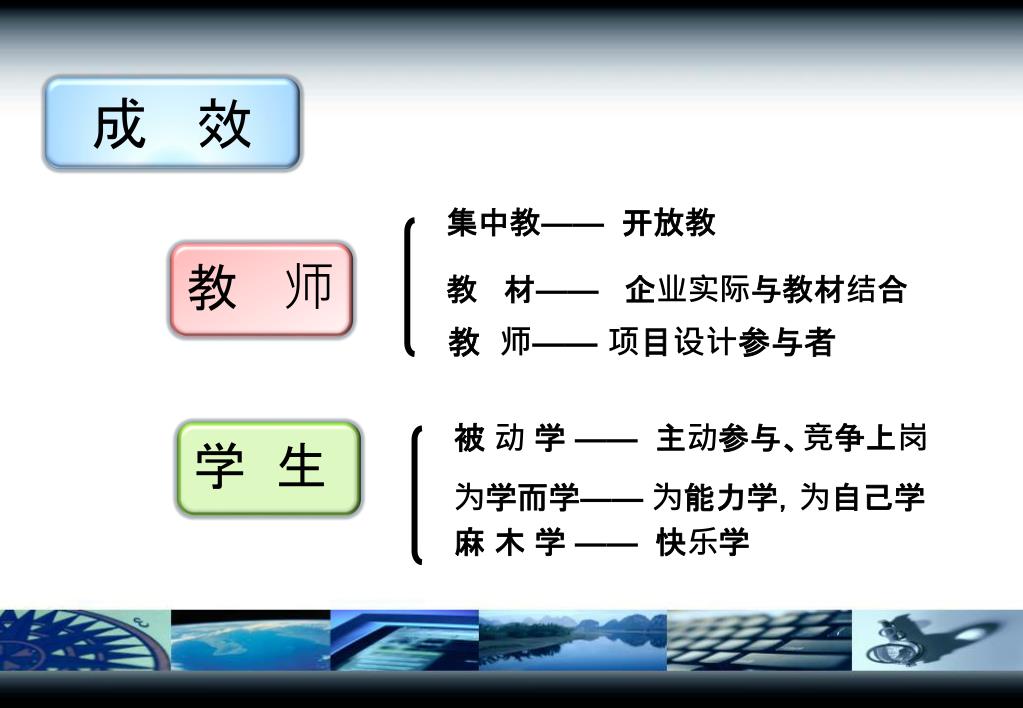 成 效

教 师

集中教—— 开放教

教 材—— 企业实际与教材结合

教 师—— 项目设计参与者

学 生

被 动 学 —— 主动参与、竞争上岗

为学而学—— 为能力学, 为自己学

麻 木 学 —— 快乐学